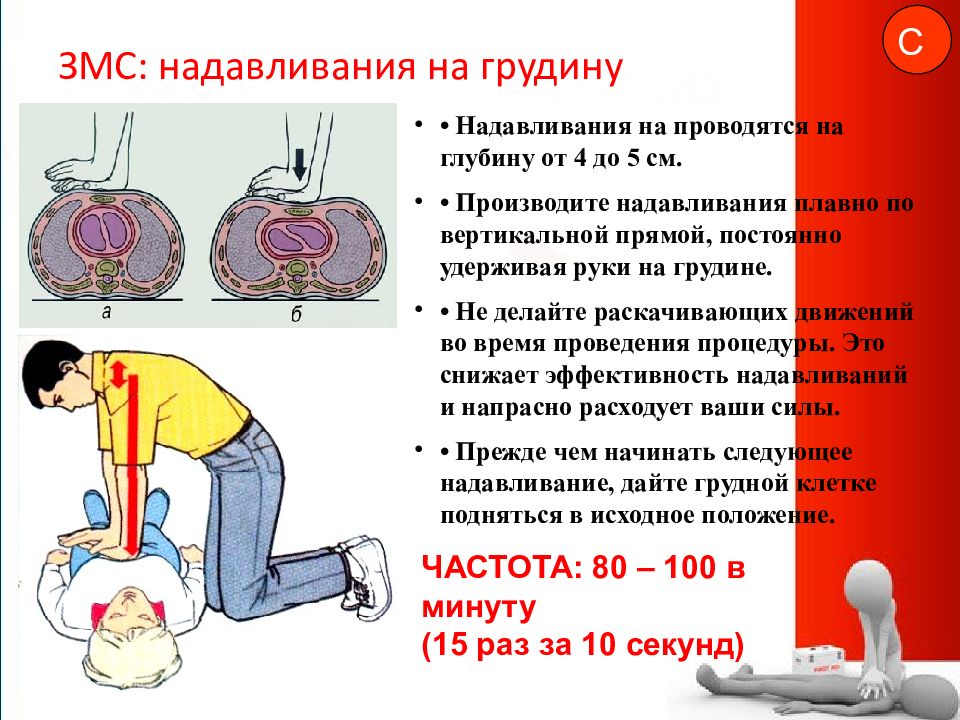 С

ЗМС: надавливания на грудину

а

б

• • Надавливания на проводятся на глубину от 4 до 5 см.

• • Производите надавливания плавно по вертикальной прямой, постоянно удерживая руки на грудине.

• • Не делайте раскачивающих движений во время проведения процедуры. Это снижает эффективность надавливаний и напрасно расходует ваши силы.

• • Прежде чем начинать следующее надавливание, дайте грудной клетке подняться в исходное положение.

ЧАСТОТА: 80 – 100 в минуту
(15 раз за 10 секунд)